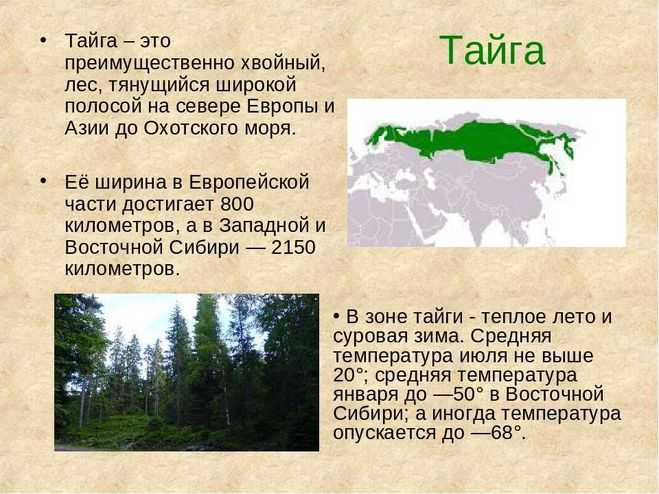 Тайга

• Тайга – это преимущественно хвойный, лес, тянущийся широкой полосой на севере Европы и Азии до Охотского моря.

• Её ширина в Европейской части достигает 800 километров, а в Западной и Восточной Сибири — 2150 километров.

• В зоне тайги - теплое лето и суровая зима. Средняя температура июля не выше 20°; средняя температура января до —50° в Восточной Сибири; а иногда температура опускается до —68°.